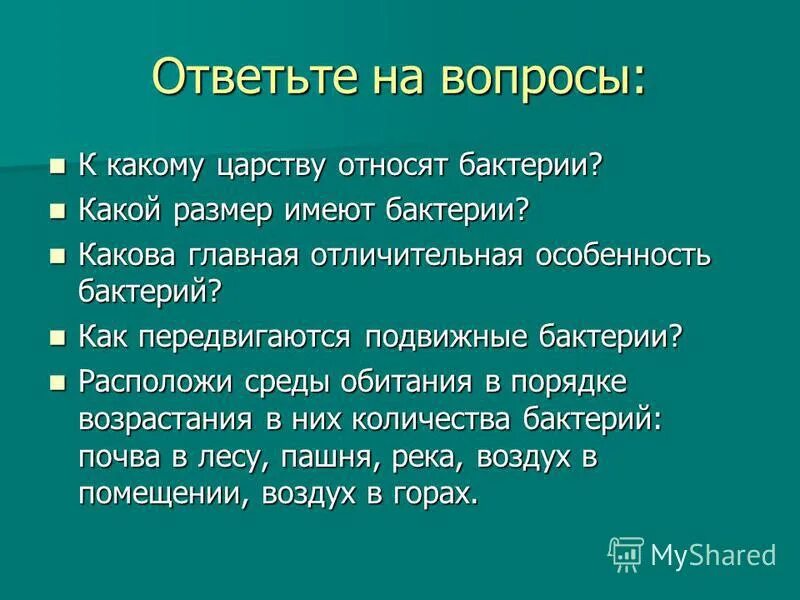 Ответьте на вопросы:

- К какому царству относят бактерии?
- Какой размер имеют бактерии?
- Какова главная отличительная особенность бактерий?
- Как передвигаются подвижные бактерии?
- Расположи среды обитания в порядке возрастания в них количества бактерий: почва в лесу, пашня, река, воздух в помещении, воздух в горах.

MyShared